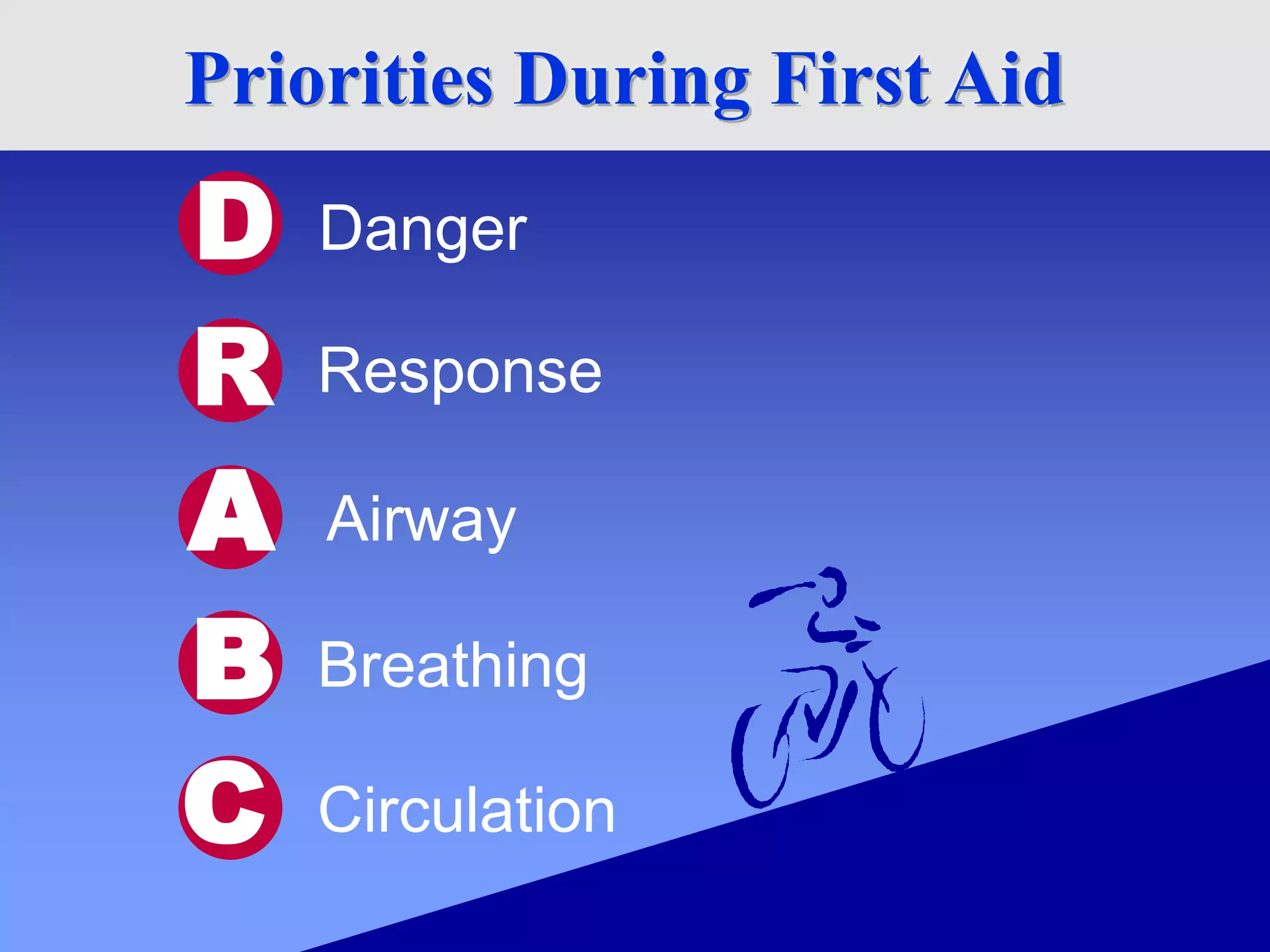 Priorities During First Aid

D Danger

R Response

A Airway

B Breathing

C Circulation